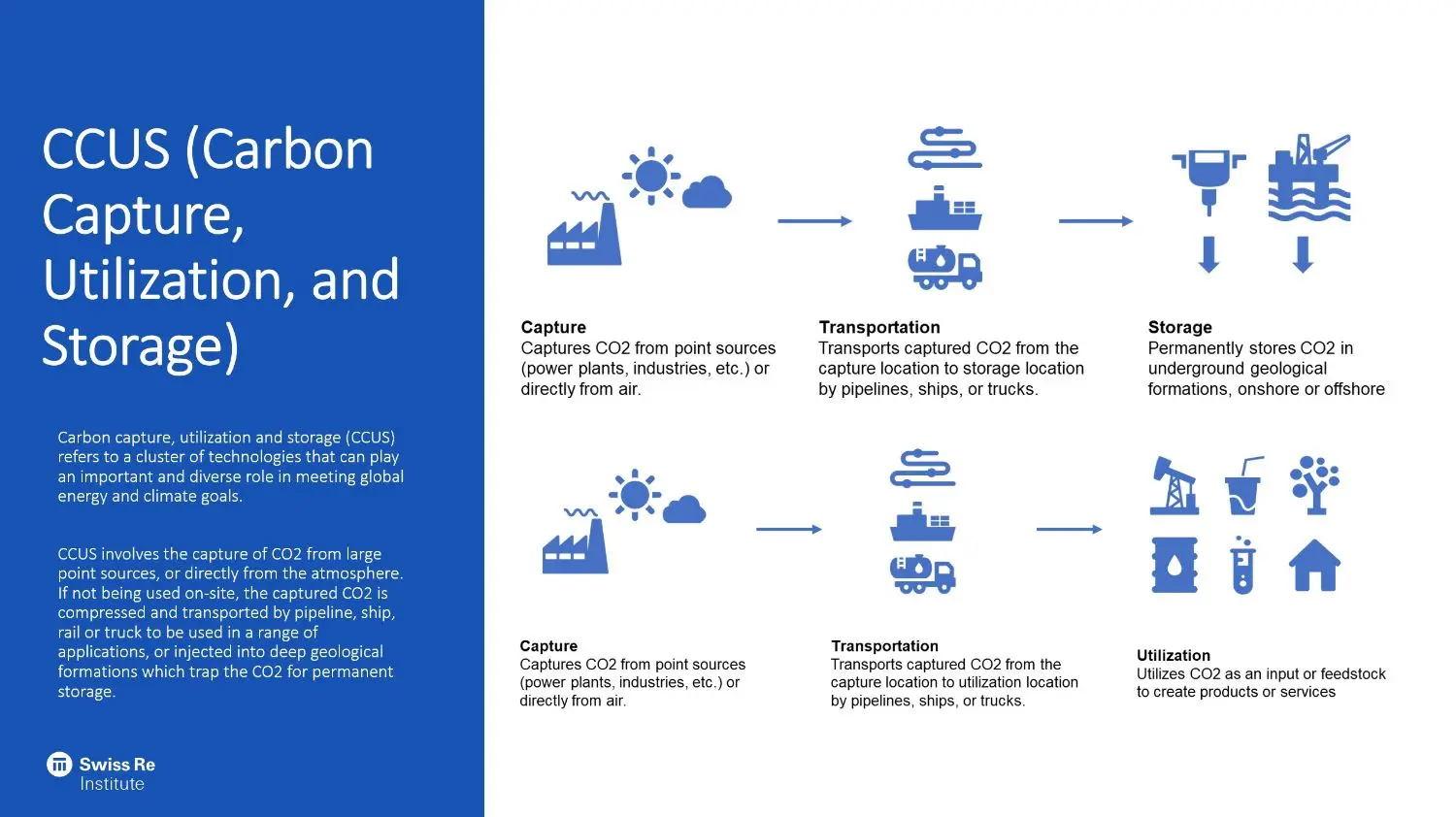 CCUS (Carbon Capture, Utilization, and Storage)

Carbon capture, utilization and storage (CCUS) refers to a cluster of technologies that can play an important and diverse role in meeting global energy and climate goals.

CCUS involves the capture of CO2 from large point sources, or directly from the atmosphere. If not being used on-site, the captured CO2 is compressed and transported by pipeline, ship, rail or truck to be used in a range of applications, or injected into deep geological formations which trap the CO2 for permanent storage.

Swiss Re Institute

Capture
Captures CO2 from point sources (power plants, industries, etc.) or directly from air.

Transportation
Transports captured CO2 from the capture location to storage location by pipelines, ships, or trucks.

Storage
Permanently stores CO2 in underground geological formations, onshore or offshore

Capture
Captures CO2 from point sources (power plants, industries, etc.) or directly from air.

Transportation
Transports captured CO2 from the capture location to utilization location by pipelines, ships, or trucks.

Utilization
Utilizes CO2 as an input or feedstock to create products or services